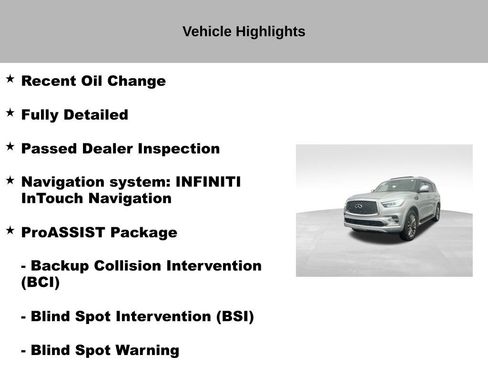 Vehicle Highlights

★ Recent Oil Change

★ Fully Detailed

★ Passed Dealer Inspection

★ Navigation system: INFINITI InTouch Navigation

★ ProASSIST Package

- Backup Collision Intervention (BCI)

- Blind Spot Intervention (BSI)

- Blind Spot Warning